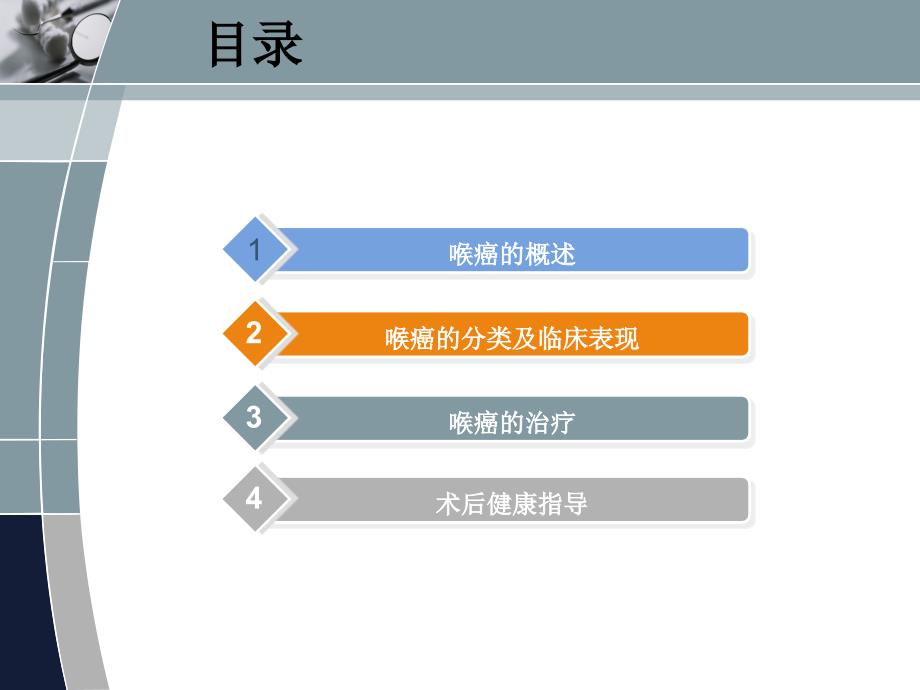 目录

1 喉癌的概述

2 喉癌的分类及临床表现

3 喉癌的治疗

4 术后健康指导